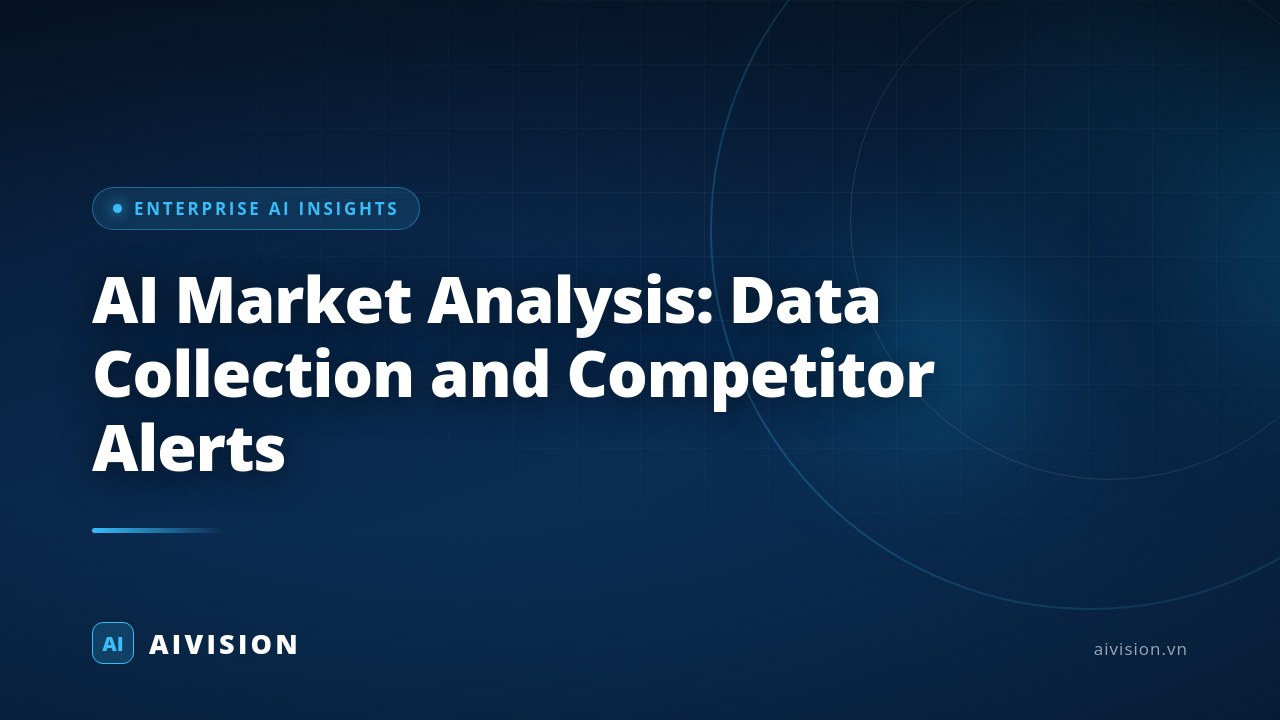 ENTERPRISE AI INSIGHTS

AI Market Analysis: Data Collection and Competitor Alerts

AI AIVISION

aivision.vn